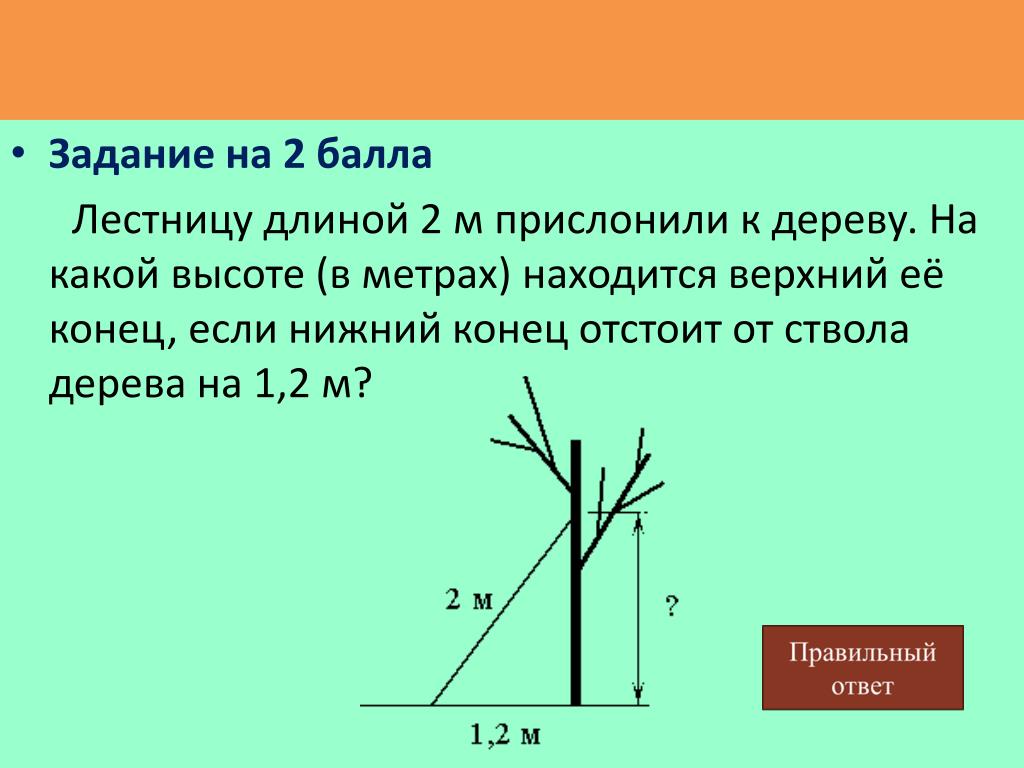 • Задание на 2 балла

Лестницу длиной 2 м прислонили к дереву. На какой высоте (в метрах) находится верхний её конец, если нижний конец отстоит от ствола дерева на 1,2 м?

2 м

?

1,2 м

Правильный ответ